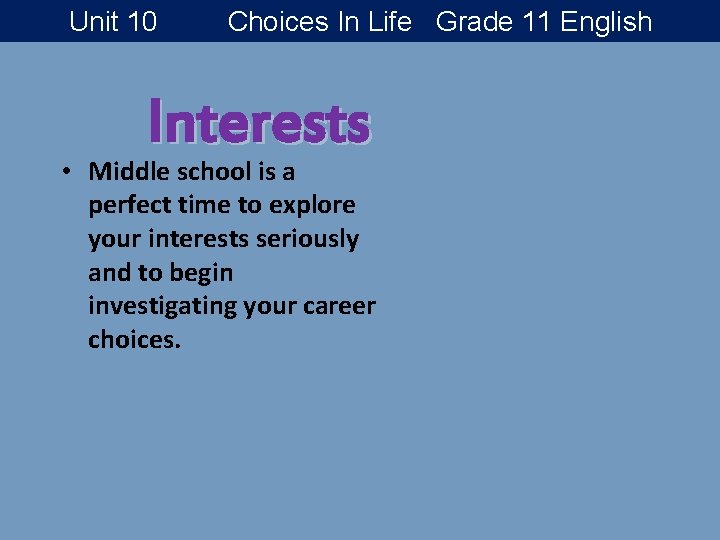 Unit 10 Choices In Life Grade 11 English

Interests

• Middle school is a perfect time to explore your interests seriously and to begin investigating your career choices.